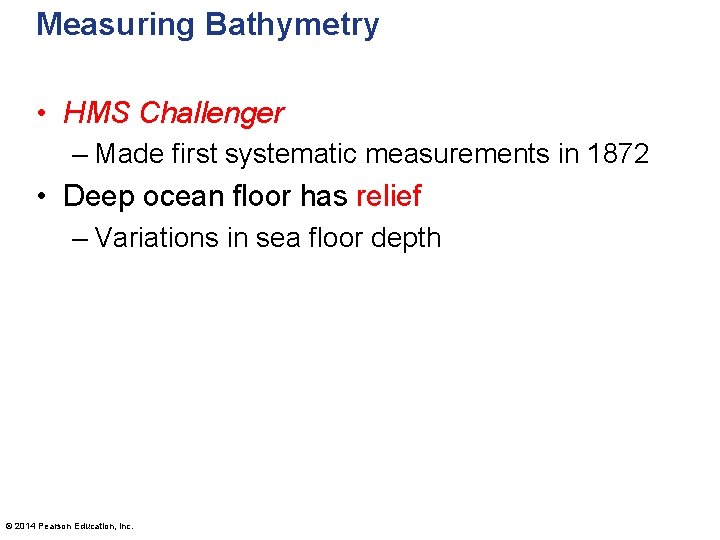 Measuring Bathymetry

• HMS Challenger
– Made first systematic measurements in 1872

• Deep ocean floor has relief
– Variations in sea floor depth

© 2014 Pearson Education, Inc.